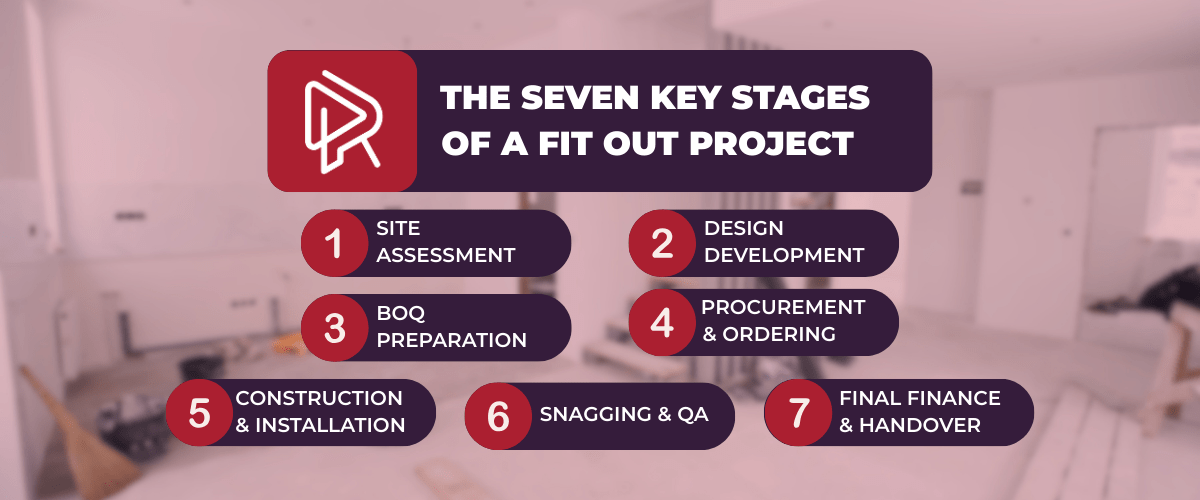 THE SEVEN KEY STAGES OF A FIT OUT PROJECT

1 SITE ASSESSMENT

2 DESIGN DEVELOPMENT

3 BOQ PREPARATION

4 PROCUREMENT & ORDERING

5 CONSTRUCTION & INSTALLATION

6 SNAGGING & QA

7 FINAL FINANCE & HANDOVER